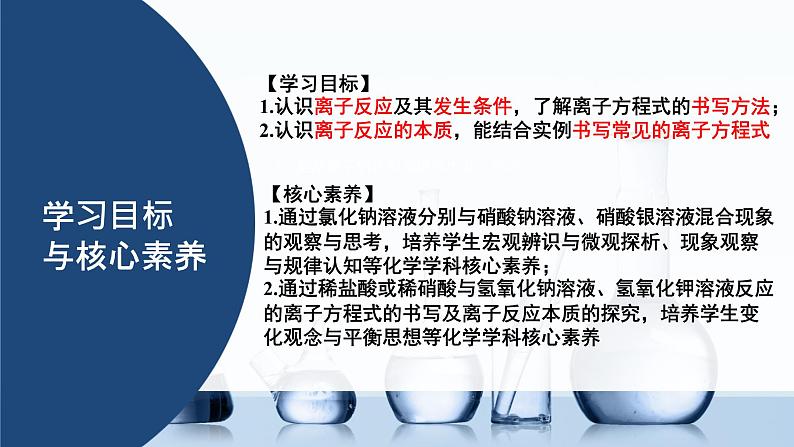 学习目标
与核心素养

【学习目标】
1.认识离子反应及其发生条件，了解离子方程式的书写方法；
2.认识离子反应的本质，能结合实例书写常见的离子方程式

【核心素养】
1.通过氯化钠溶液分别与硝酸钠溶液、硝酸银溶液混合现象的观察与思考，培养学生宏观辨识与微观探析、现象观察与规律认知等化学学科核心素养；
2.通过稀盐酸或稀硝酸与氢氧化钠溶液、氢氧化钾溶液反应的离子方程式的书写及离子反应本质的探究，培养学生变化观念与平衡思想等化学学科核心素养